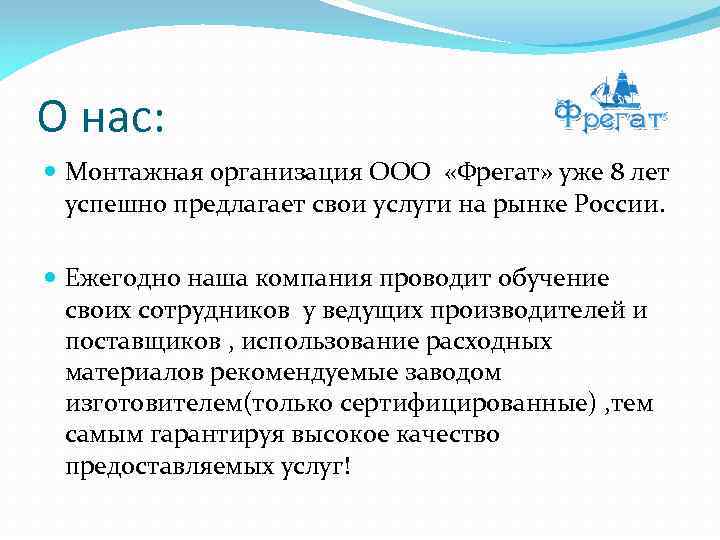 О нас:

Фрегат

Монтажная организация ООО «Фрегат» уже 8 лет успешно предлагает свои услуги на рынке России.

Ежегодно наша компания проводит обучение своих сотрудников у ведущих производителей и поставщиков , использование расходных материалов рекомендуемые заводом изготовителем(только сертифицированные) ,тем самым гарантируя высокое качество предоставляемых услуг!